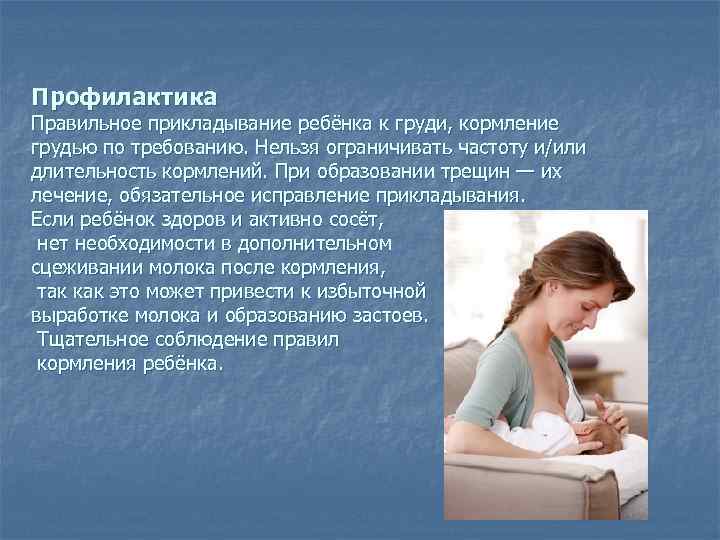 Профилактика
Правильное прикладывание ребёнка к груди, кормление грудью по требованию. Нельзя ограничивать частоту и/или длительность кормлений. При образовании трещин — их лечение, обязательное исправление прикладывания.
Если ребёнок здоров и активно сосёт, нет необходимости в дополнительном сцеживании молока после кормления, так как это может привести к избыточной выработке молока и образованию застоев. Тщательное соблюдение правил кормления ребёнка.